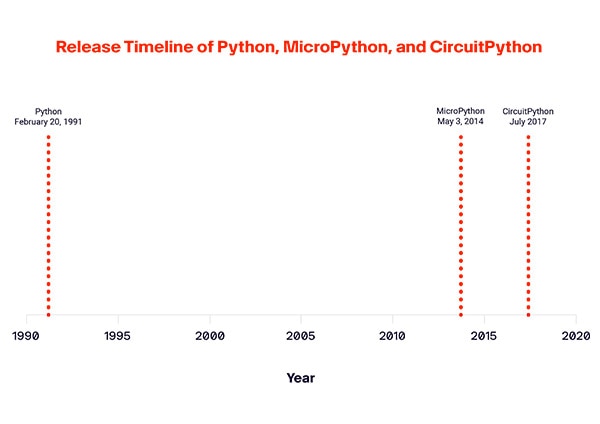 Release Timeline of Python, MicroPython, and CircuitPython

Python
February 20, 1991

MicroPython
May 3, 2014

CircuitPython
July 2017

1990 1995 2000 2005 2010 2015 2020

Year